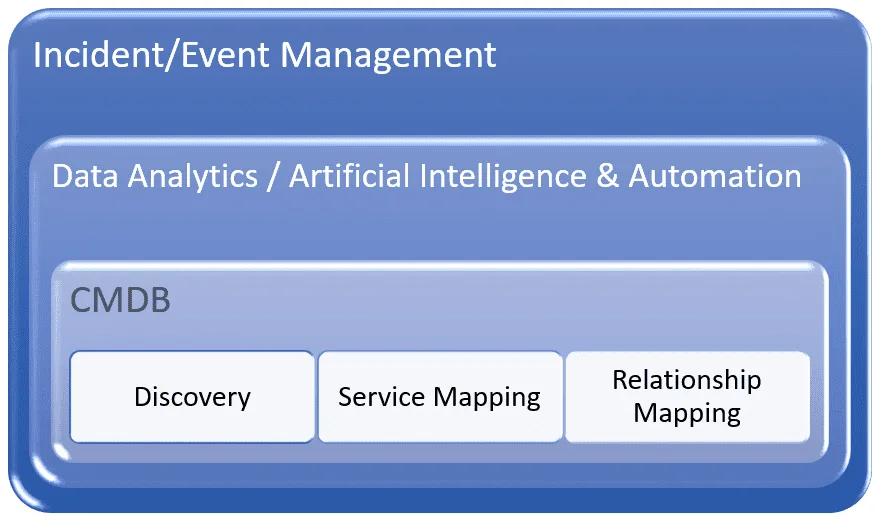 Incident/Event Management

Data Analytics / Artificial Intelligence & Automation

CMDB

Discovery

Service Mapping

Relationship Mapping